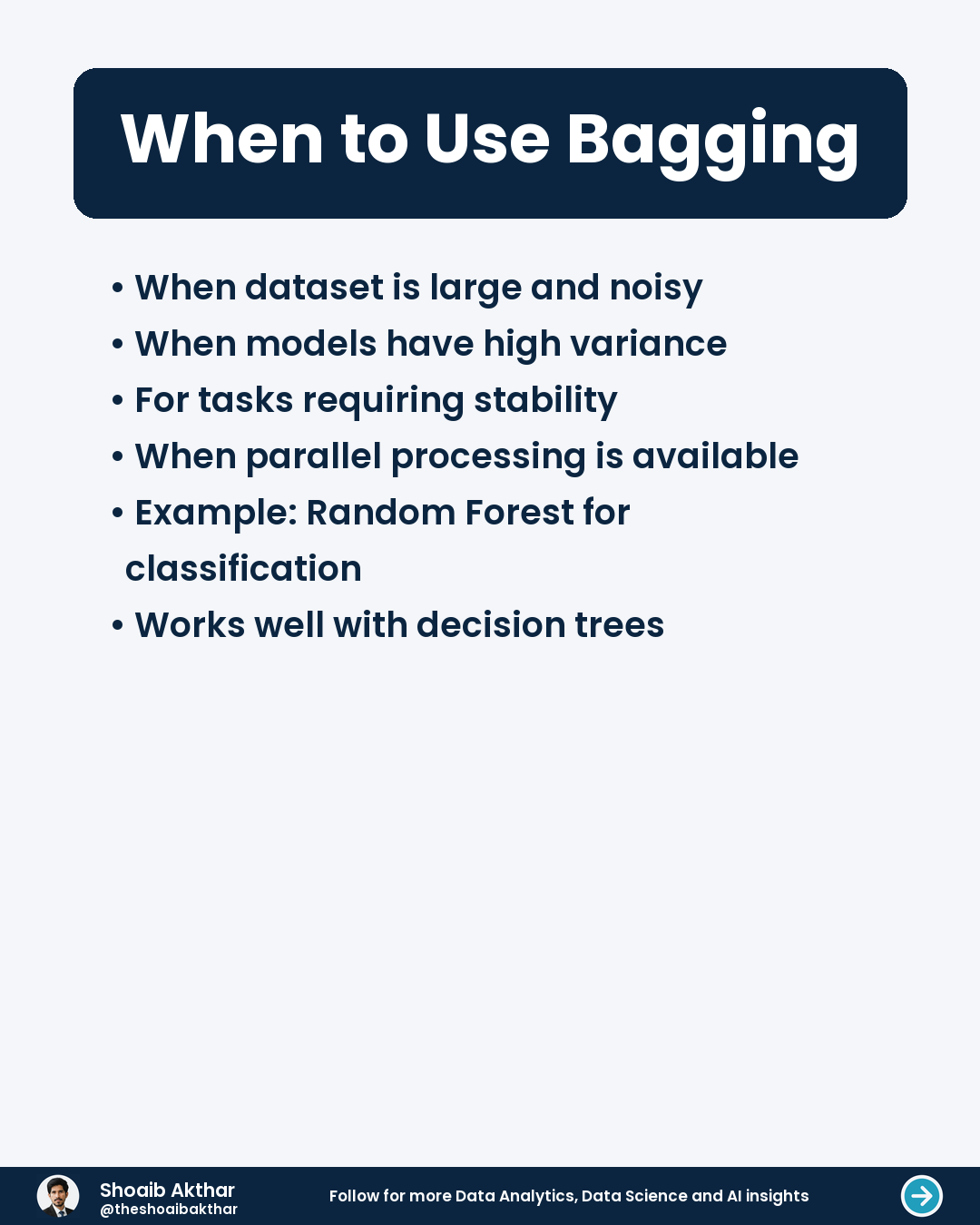 When to Use Bagging

• When dataset is large and noisy
• When models have high variance
• For tasks requiring stability
• When parallel processing is available
• Example: Random Forest for classification
• Works well with decision trees

Shoaib Akthar
@theshoaibakthar

Follow for more Data Analytics, Data Science and AI insights